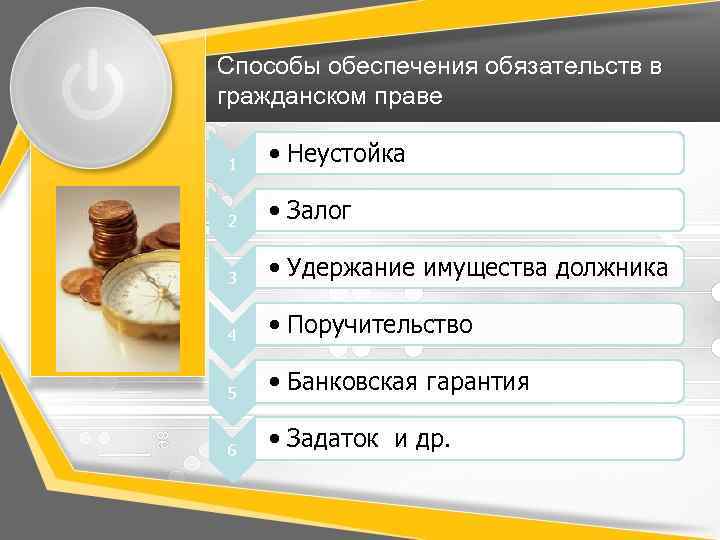 Способы обеспечения обязательств в гражданском праве

1
• Неустойка

2
• Залог

3
• Удержание имущества должника

4
• Поручительство

5
• Банковская гарантия

6
• Задаток и др.